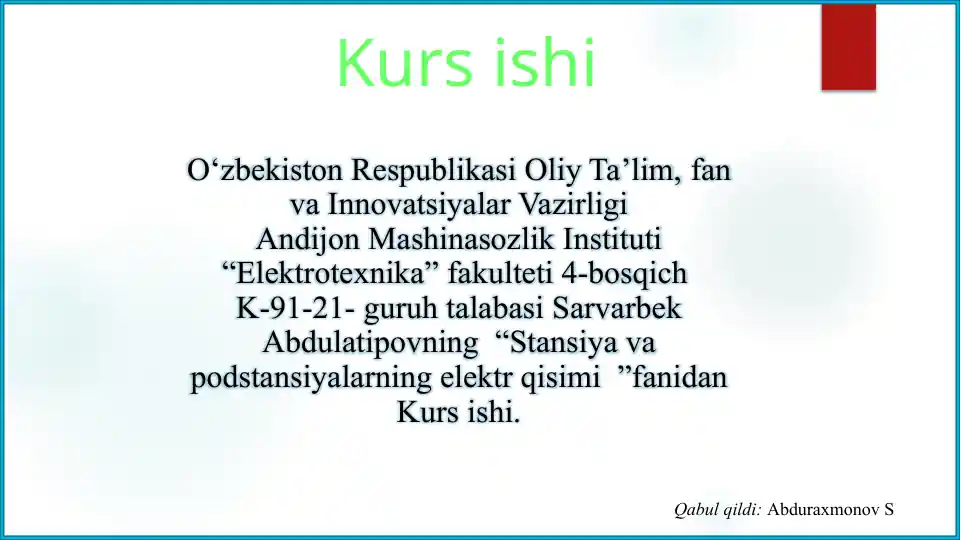 Kurs ishi

O‘zbekiston Respublikasi Oliy Ta’lim, fan va Innovatsiyalar Vazirligi Andijon Mashinasozlik Instituti “Elektrotexnika” fakulteti 4-bosqich K-91-21- guruh talabasi Sarvarbek Abdulatipovning “Stansiya va podstansiyalarning elektr qisimi ”fanidan Kurs ishi.

Qabul qildi: Abduraxmonov S